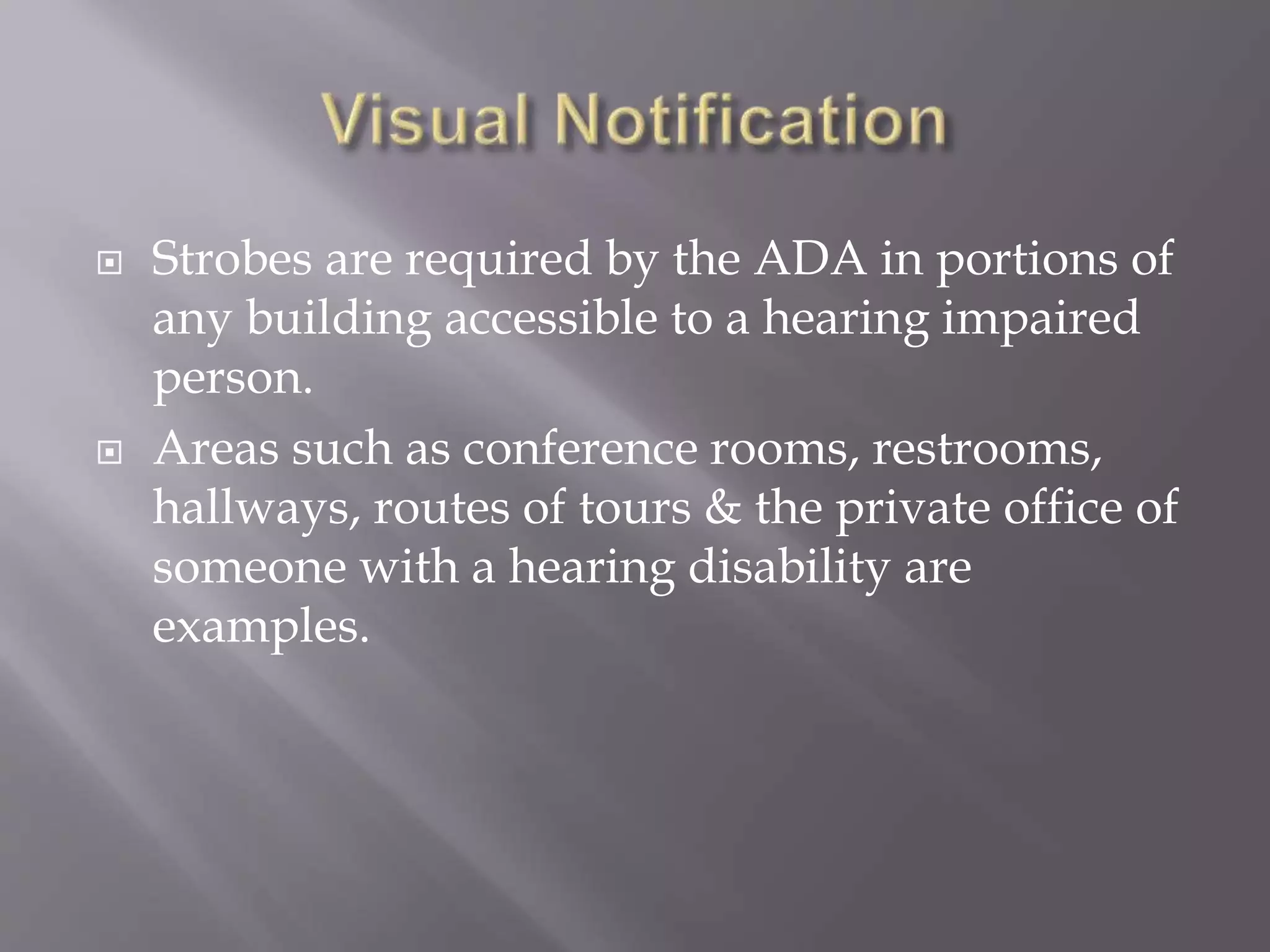 Visual Notification

Strobes are required by the ADA in portions of any building accessible to a hearing impaired person.

Areas such as conference rooms, restrooms, hallways, routes of tours & the private office of someone with a hearing disability are examples.